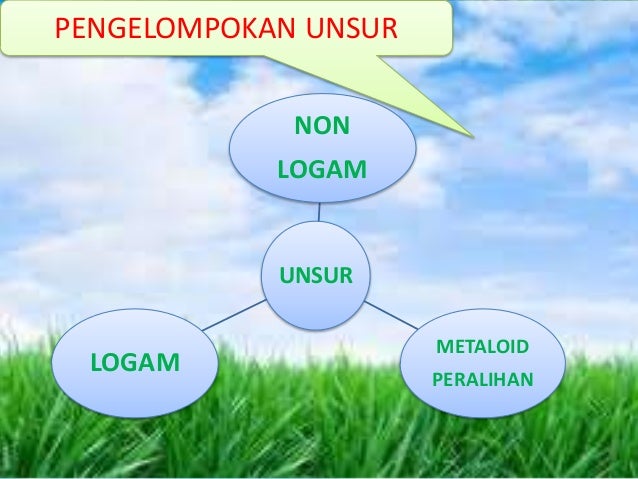 PENGELOMPOKAN UNSUR

NON LOGAM

UNSUR

LOGAM

METALOID PERALIHAN